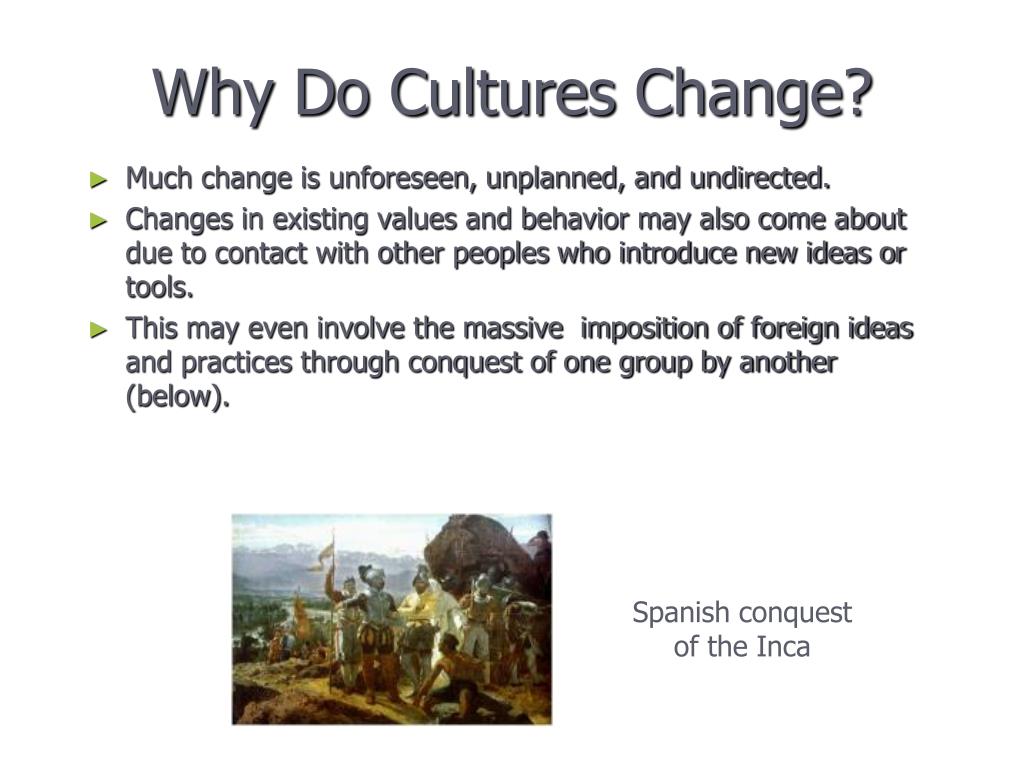 Why Do Cultures Change?

► Much change is unforeseen, unplanned, and undirected.
► Changes in existing values and behavior may also come about due to contact with other peoples who introduce new ideas or tools.
► This may even involve the massive imposition of foreign ideas and practices through conquest of one group by another (below).

Spanish conquest of the Inca